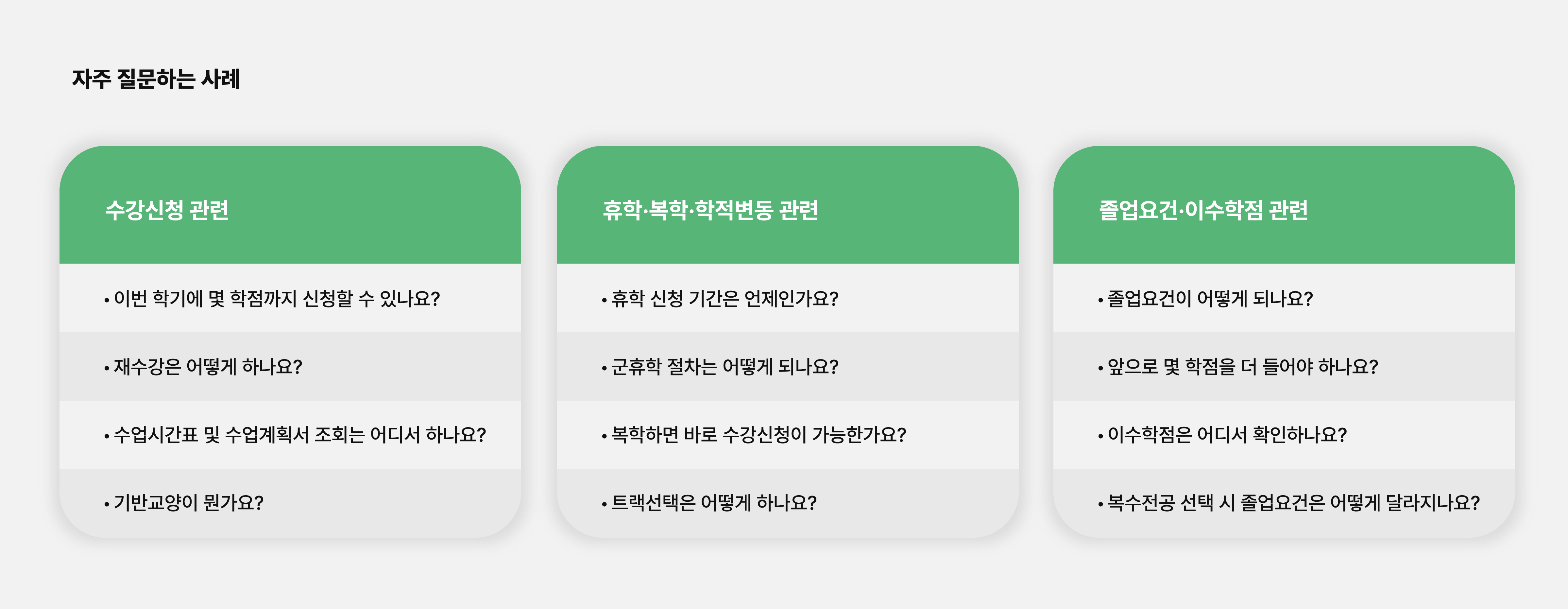 자주 질문하는 사례

수강신청 관련

• 이번 학기에 몇 학점까지 신청할 수 있나요?

• 재수강은 어떻게 하나요?

• 수업시간표 및 수업계획서 조회는 어디서 하나요?

• 기반교양이 뭔가요?

휴학·복학·학적변동 관련

• 휴학 신청 기간은 언제인가요?

• 군휴학 절차는 어떻게 되나요?

• 복학하면 바로 수강신청이 가능한가요?

• 트랙선택은 어떻게 하나요?

졸업요건·이수학점 관련

• 졸업요건이 어떻게 되나요?

• 앞으로 몇 학점을 더 들어야 하나요?

• 이수학점은 어디서 확인하나요?

• 복수전공 선택 시 졸업요건은 어떻게 달라지나요?